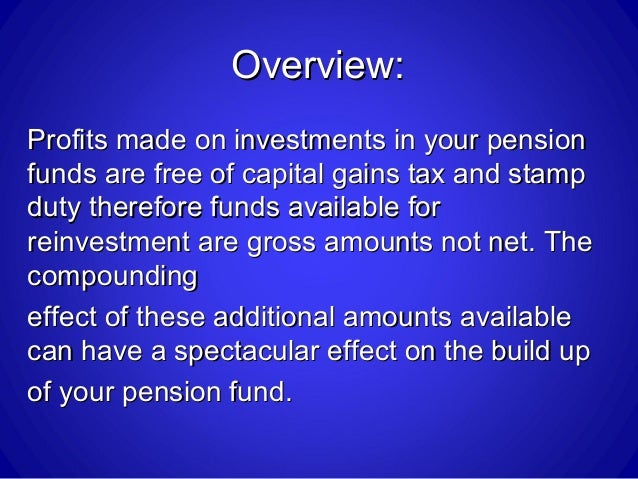 Overview:

Profits made on investments in your pension funds are free of capital gains tax and stamp duty therefore funds available for reinvestment are gross amounts not net. The compounding

effect of these additional amounts available can have a spectacular effect on the build up

of your pension fund.